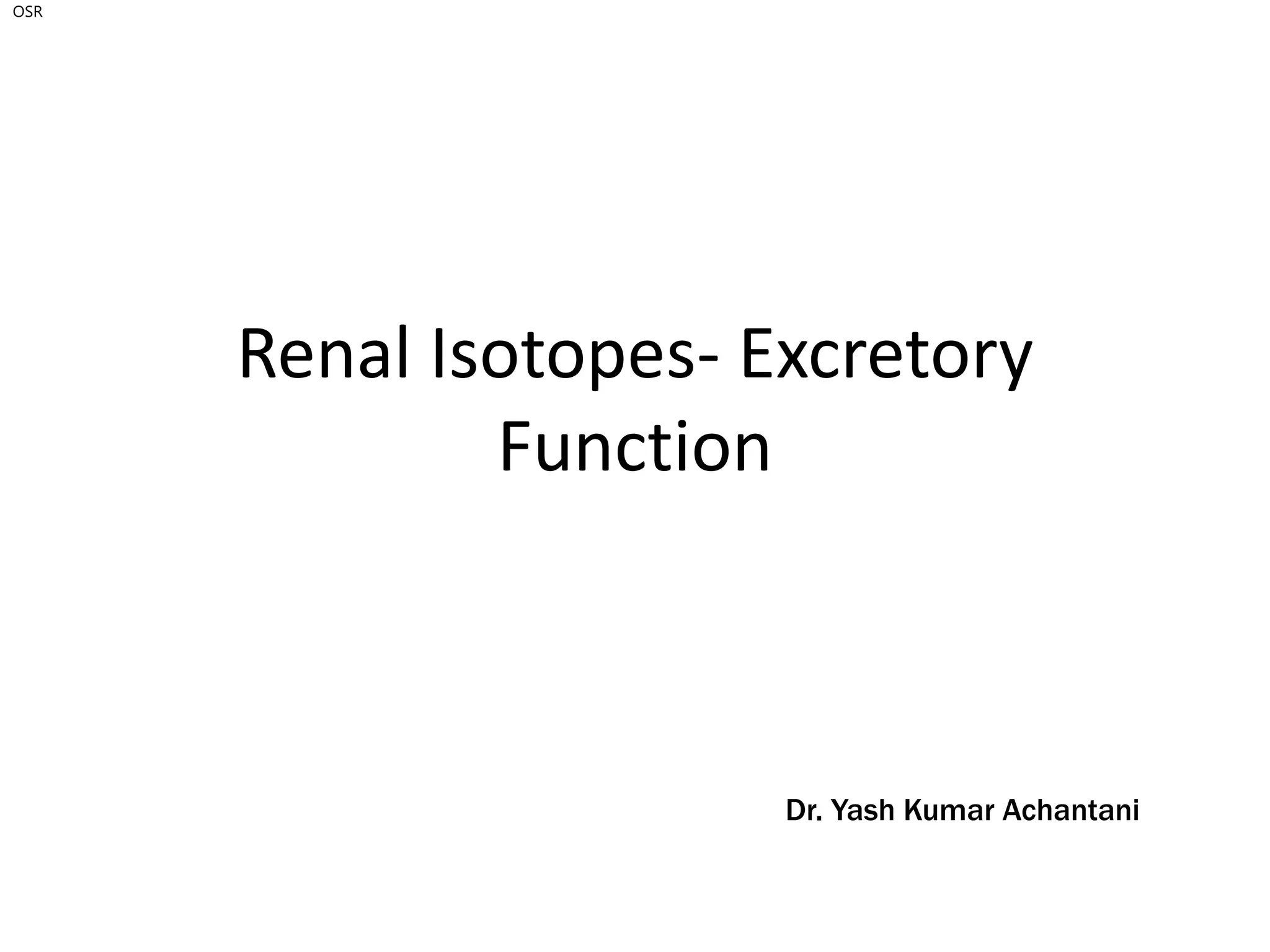 OSR

Renal Isotopes- Excretory Function

Dr. Yash Kumar Achantani